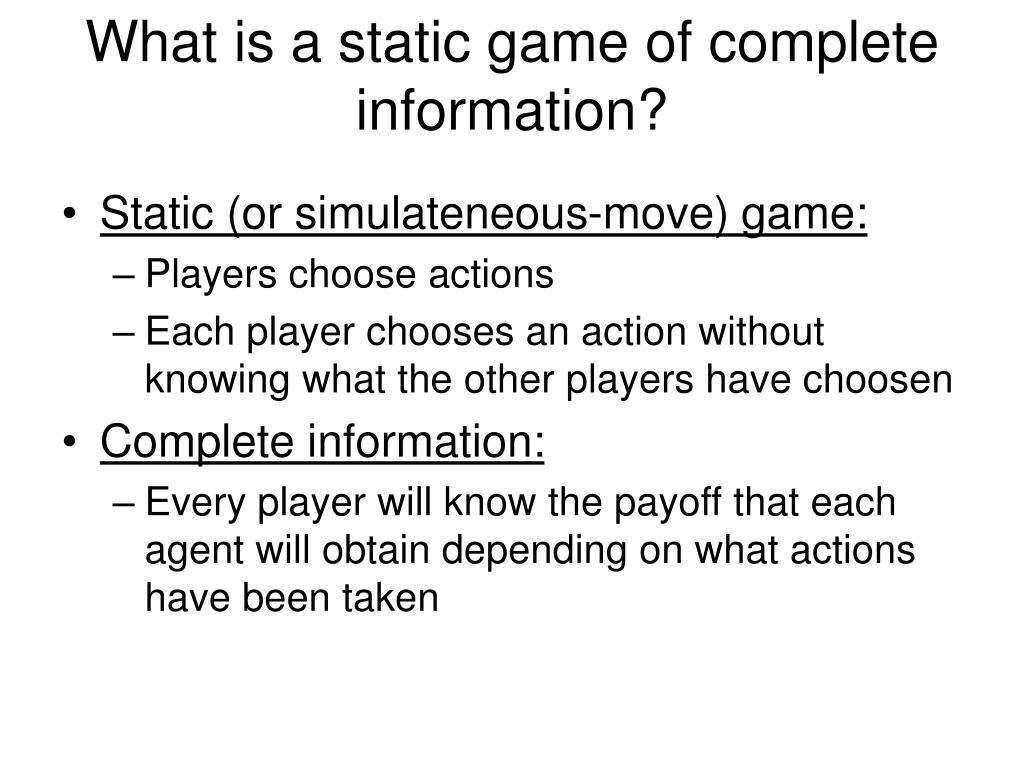 What is a static game of complete information?

• Static (or simulateneous-move) game:
– Players choose actions
– Each player chooses an action without knowing what the other players have choosen

• Complete information:
– Every player will know the payoff that each agent will obtain depending on what actions have been taken